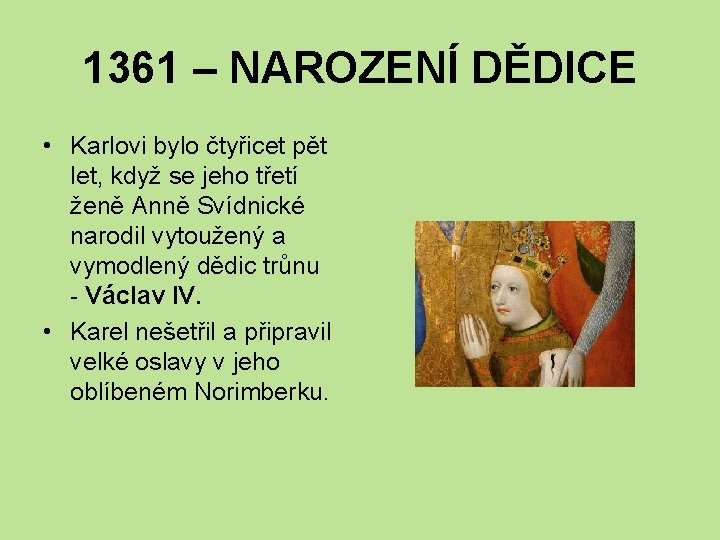 1361 – NAROZENÍ DĚDICE

• Karlovi bylo čtyřicet pět let, když se jeho třetí ženě Anně Svídnické narodil vytoužený a vymodlený dědic trůnu - Václav IV.

• Karel nešetřil a připravil velké oslavy v jeho oblíbeném Norimberku.